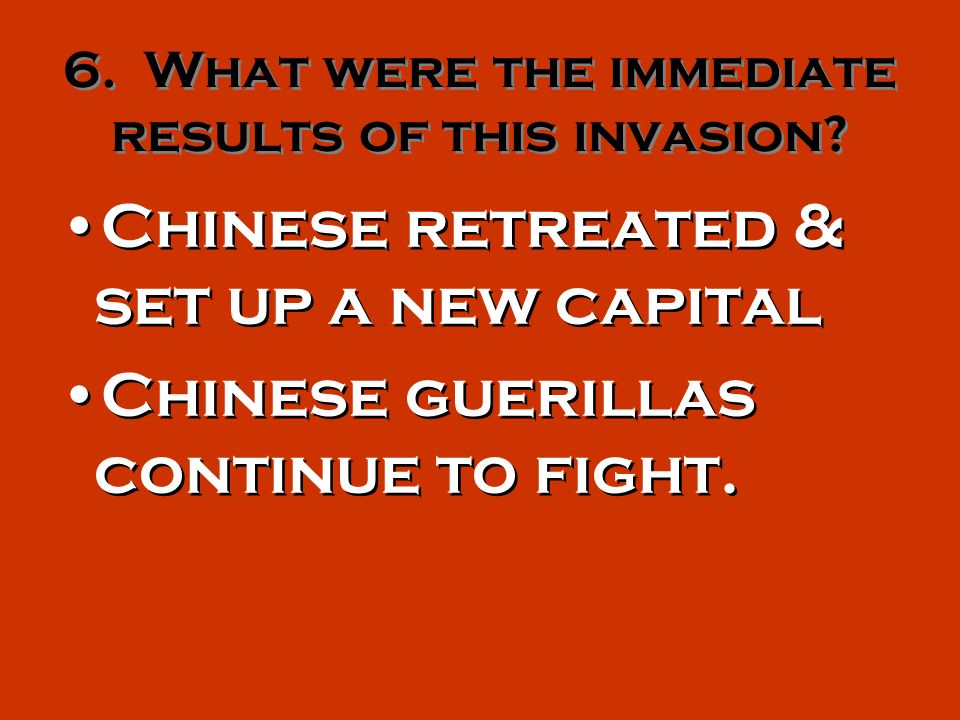 6. What were the immediate results of this invasion?

• Chinese retreated & set up a new capital

• Chinese guerillas continue to fight.